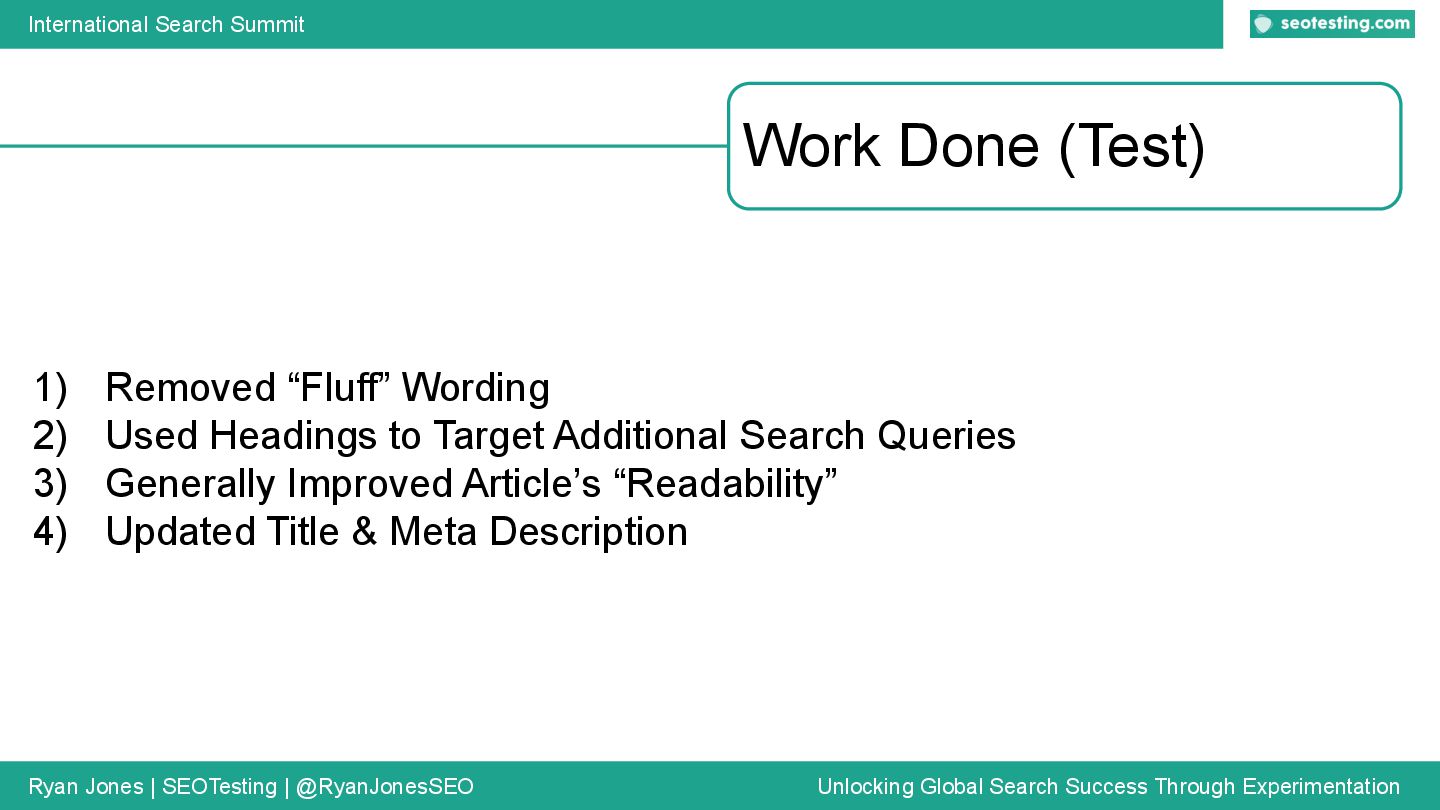 International Search Summit

seotesting.com

Work Done (Test)

1) Removed “Fluff” Wording
2) Used Headings to Target Additional Search Queries
3) Generally Improved Article’s “Readability”
4) Updated Title & Meta Description

Ryan Jones | SEOTesting | @RyanJonesSEO

Unlocking Global Search Success Through Experimentation